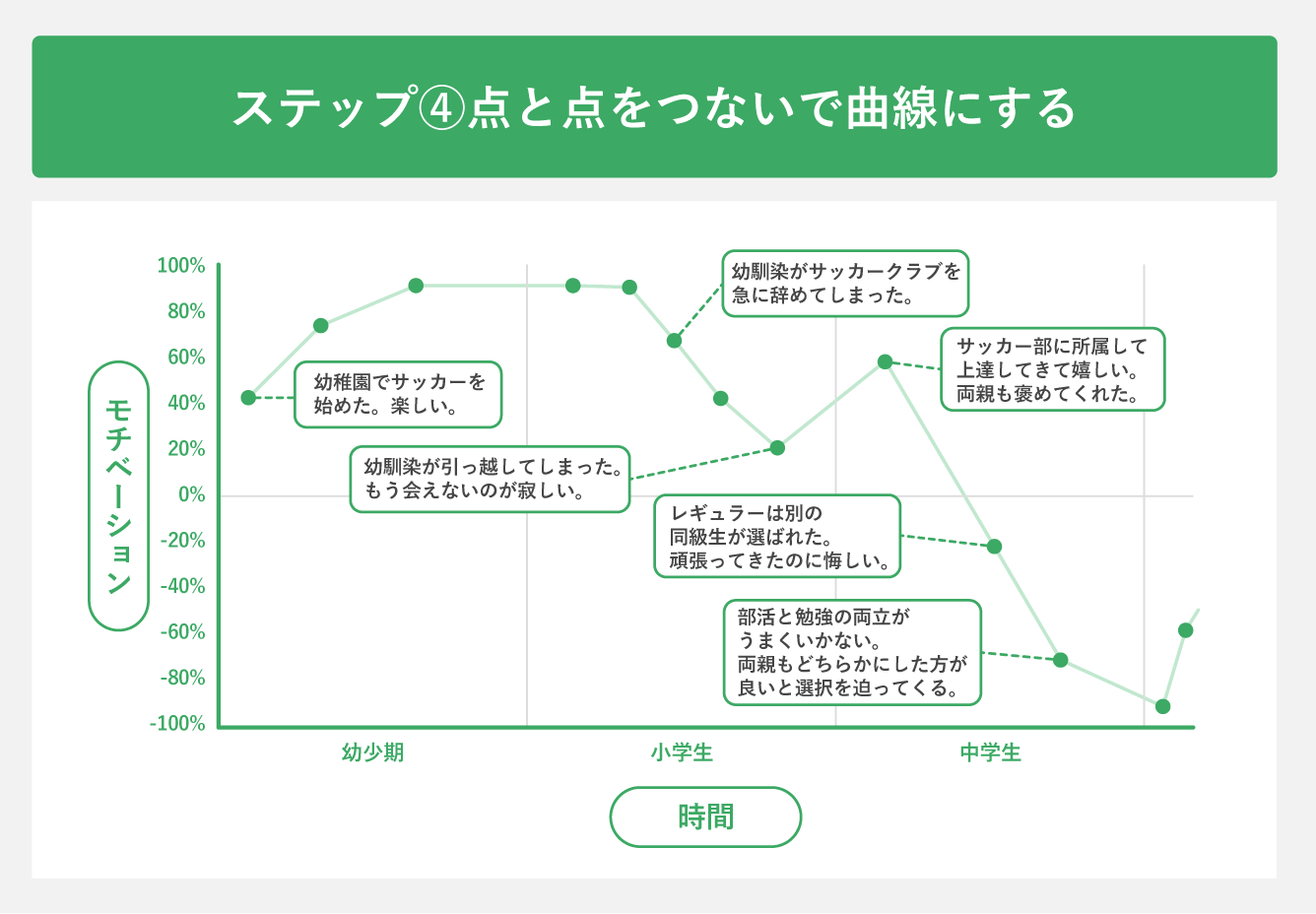 ステップ④点と点をつないで曲線にする

100%
80%
60%
40%
20%
0%
-20%
-40%
-60%
-80%
-100%

モチベーション

幼稚園でサッカーを始めた。楽しい。

幼馴染が引っ越してしまった。もう会えないのが寂しい。

幼馴染がサッカークラブを急に辞めてしまった。

サッカー部に所属して上達してきて嬉しい。両親も褒めてくれた。

レギュラーは別の同級生が選ばれた。頑張ってきたのに悔しい。

部活と勉強の両立がうまくいかない。両親もどちらかにした方が良いと選択を迫ってくる。

幼少期
小学生
中学生

時間